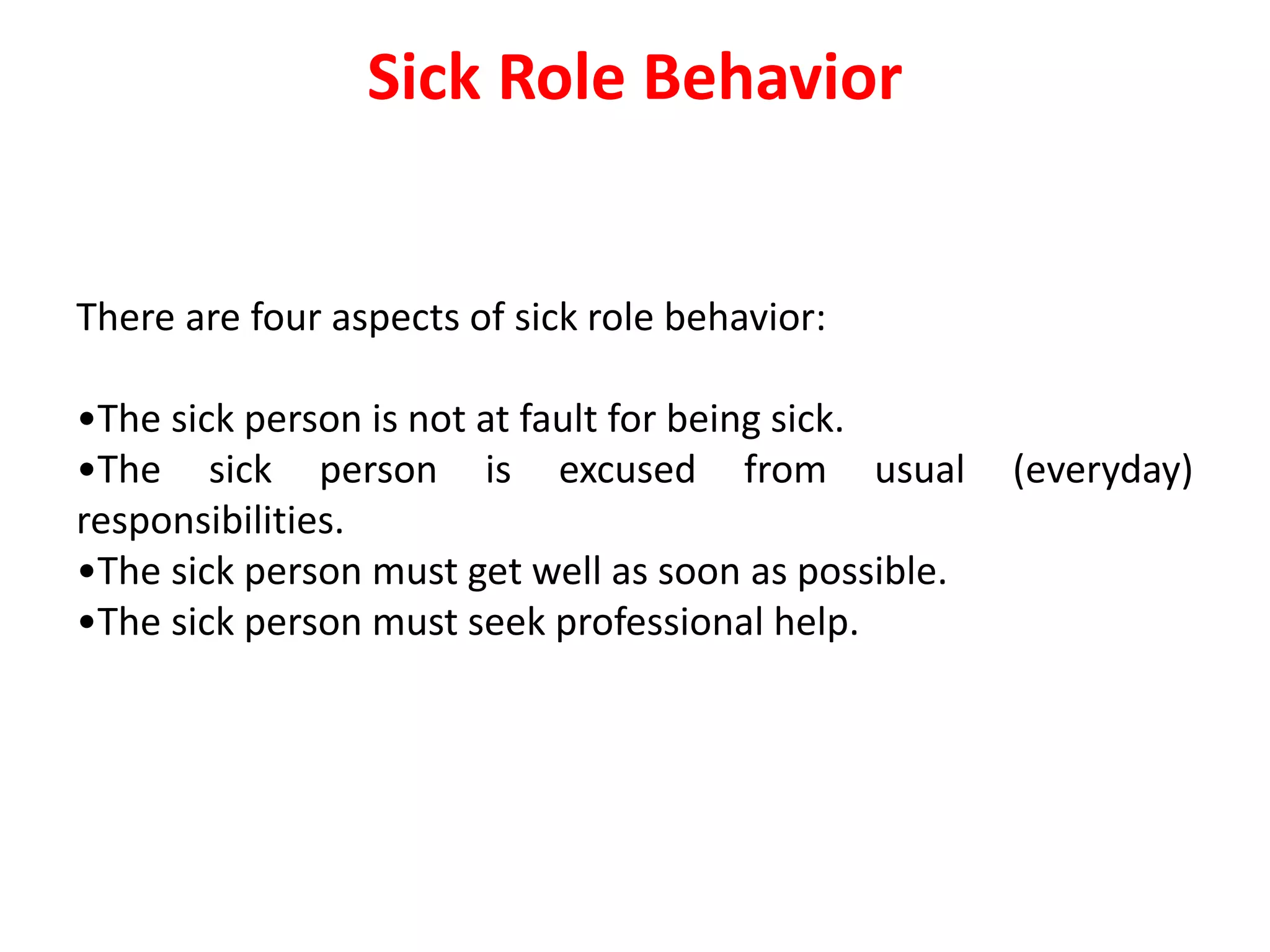 Sick Role Behavior

There are four aspects of sick role behavior:

•The sick person is not at fault for being sick.
•The sick person is excused from usual (everyday) responsibilities.
•The sick person must get well as soon as possible.
•The sick person must seek professional help.